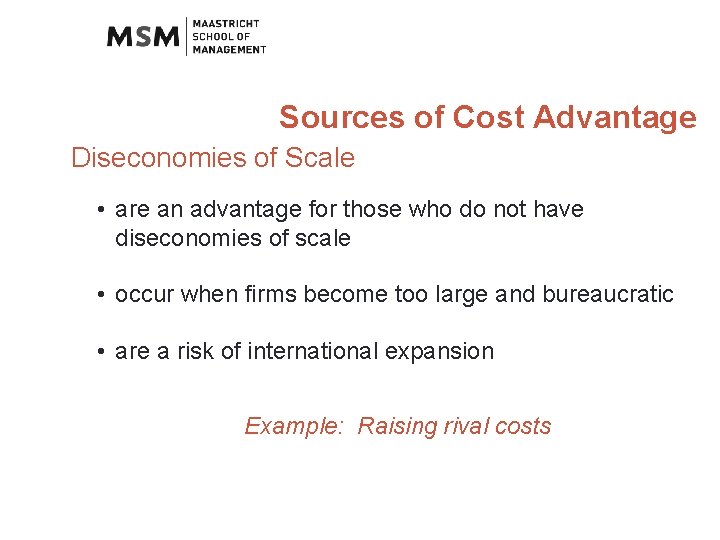 MSM MAASTRICHT SCHOOL OF MANAGEMENT

Sources of Cost Advantage

Diseconomies of Scale

• are an advantage for those who do not have diseconomies of scale

• occur when firms become too large and bureaucratic

• are a risk of international expansion

Example: Raising rival costs